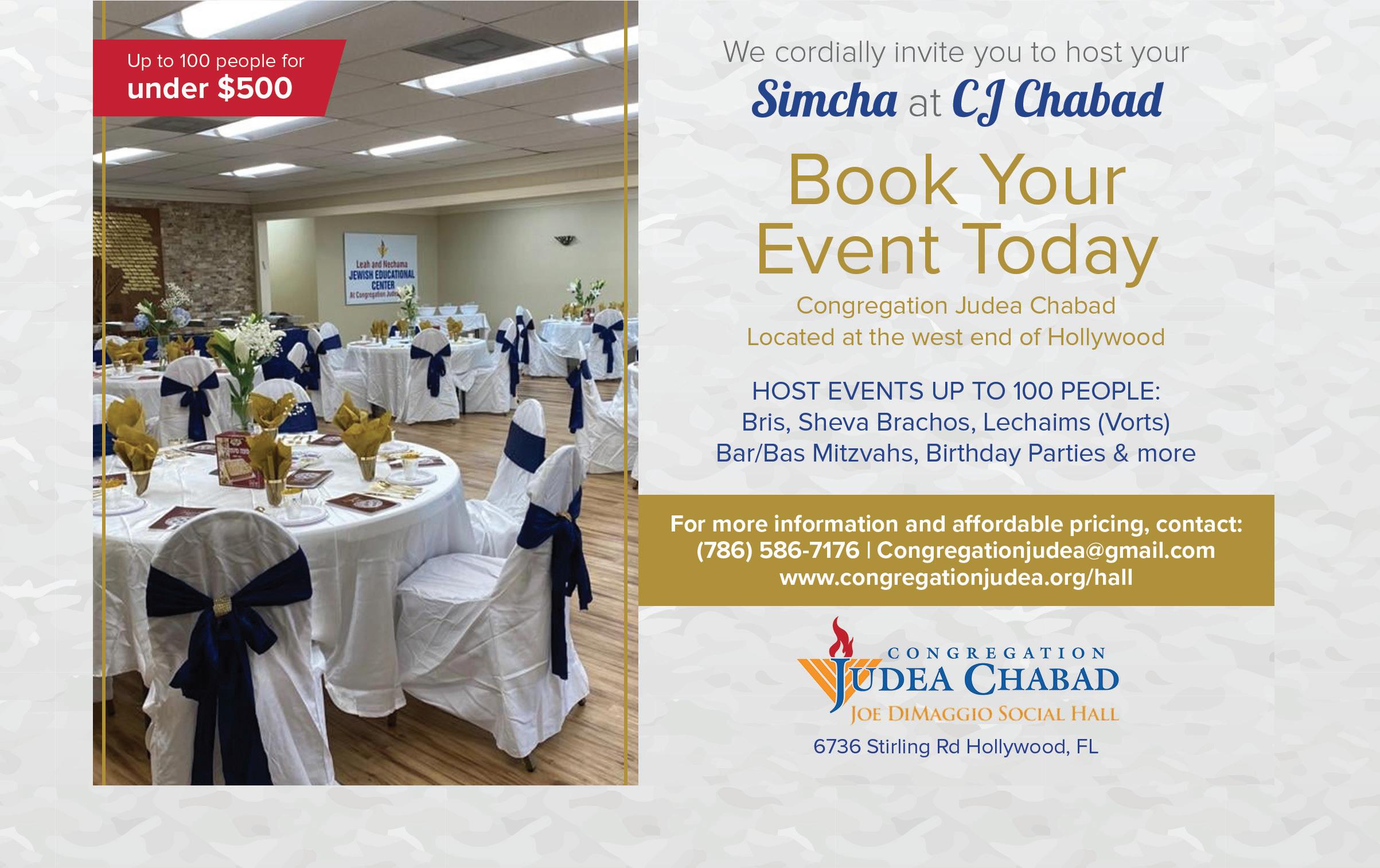 Up to 100 people for
under $500

Leah and Nechama
JEWISH EDUCATIONAL
CENTER
At Congregation Judea

We cordially invite you to host your
Simcha at CJ Chabad

Book Your Event Today

Congregation Judea Chabad
Located at the west end of Hollywood

HOST EVENTS UP TO 100 PEOPLE:
Bris, Sheva Brachos, Lechaims (Vorts)
Bar/Bas Mitzvahs, Birthday Parties & more

For more information and affordable pricing, contact:
(786) 586-7176 | Congregationjudea@gmail.com
www.congregationjudea.org/hall

CONGREGATION
JUDEA CHABAD
JOE DIMAGGIO SOCIAL HALL

6736 Stirling Rd Hollywood, FL